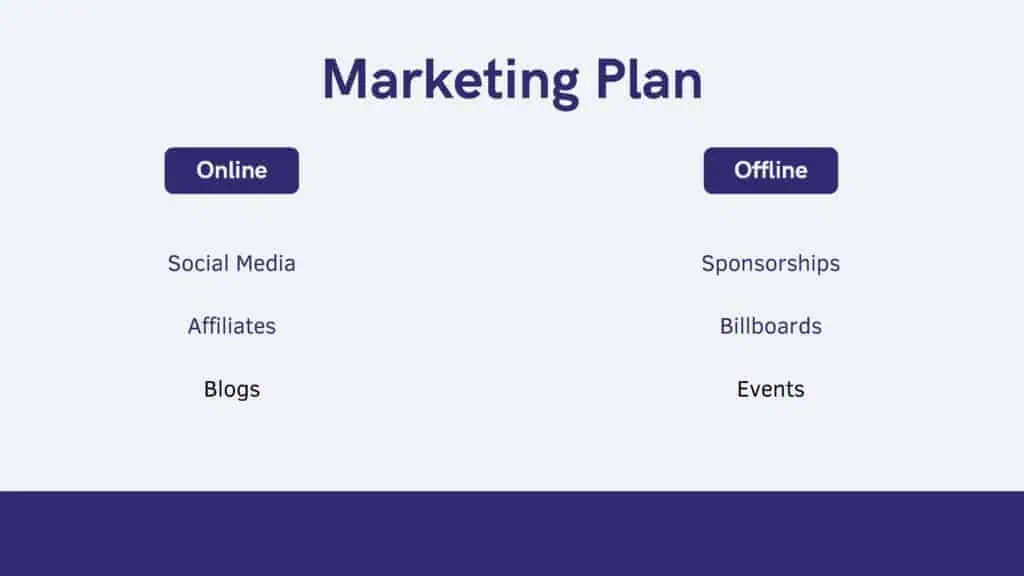 Marketing Plan

Online

Social Media

Affiliates

Blogs

Offline

Sponsorships

Billboards

Events